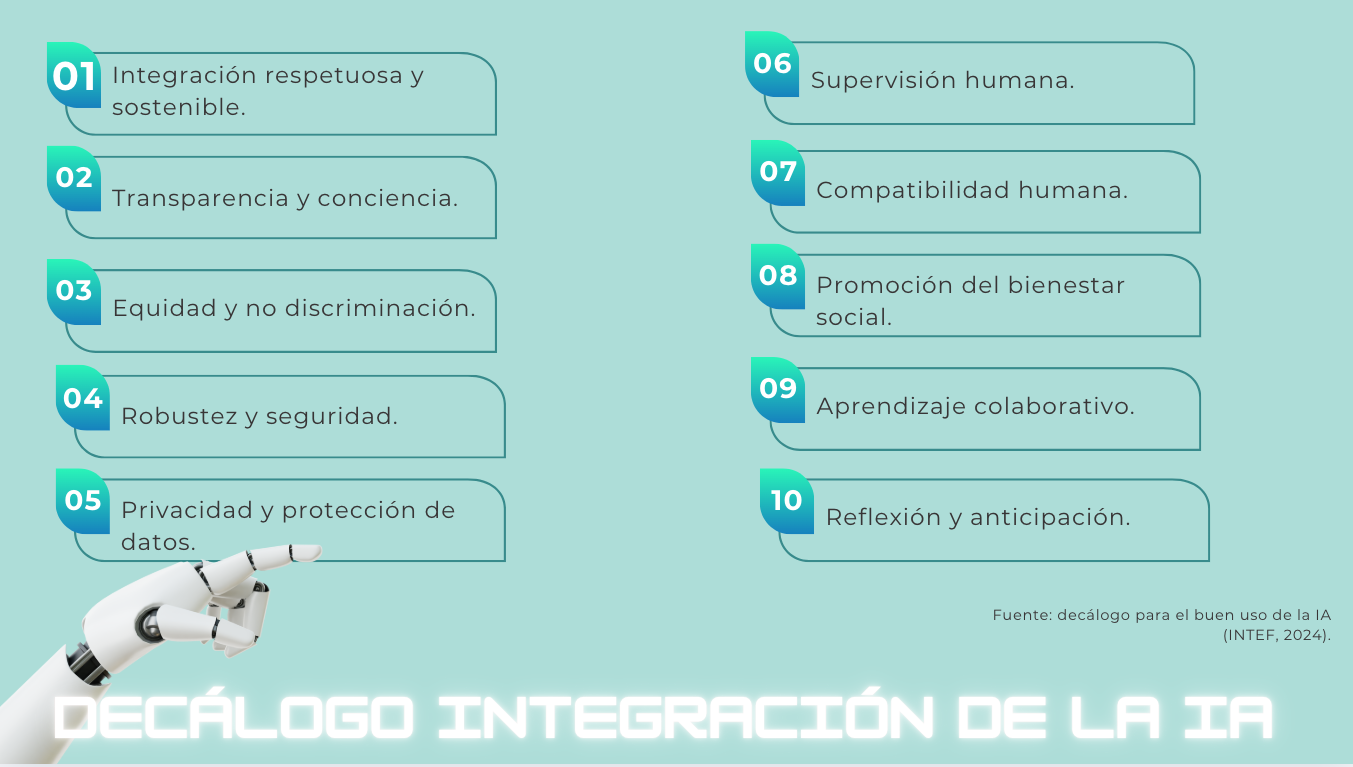 01 Integración respetuosa y sostenible.

02 Transparencia y conciencia.

03 Equidad y no discriminación.

04 Robustez y seguridad.

05 Privacidad y protección de datos.

06 Supervisión humana.

07 Compatibilidad humana.

08 Promoción del bienestar social.

09 Aprendizaje colaborativo.

10 Reflexión y anticipación.

Fuente: decálogo para el buen uso de la IA (INTEF, 2024).

DECÁLOGO INTEGRACIÓN DE LA IA